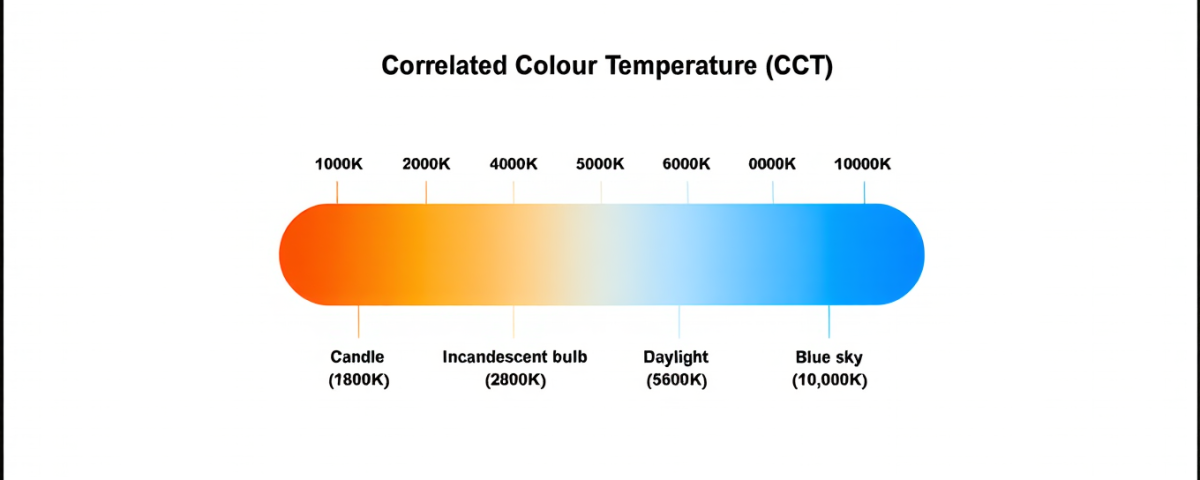 Correlated Colour Temperature (CCT)

1000K 2000K 4000K 5000K 6000K 0000K 10000K

Candle (1800K)

Incandescent bulb (2800K)

Daylight (5600K)

Blue sky (10,000K)